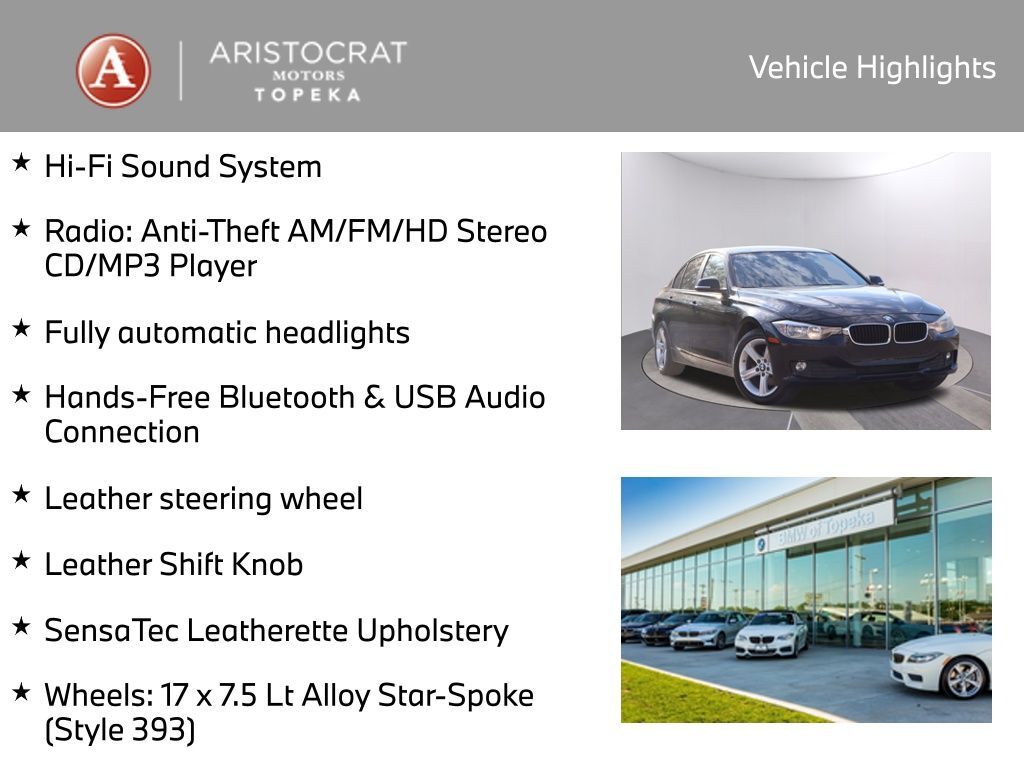 A
ARISTOCRAT
MOTORS
TOPEKA

Vehicle Highlights

★ Hi-Fi Sound System

★ Radio: Anti-Theft AM/FM/HD Stereo CD/MP3 Player

★ Fully automatic headlights

★ Hands-Free Bluetooth & USB Audio Connection

★ Leather steering wheel

★ Leather Shift Knob

★ SensaTec Leatherette Upholstery

★ Wheels: 17 x 7.5 Lt Alloy Star-Spoke (Style 393)

BMW of Topeka